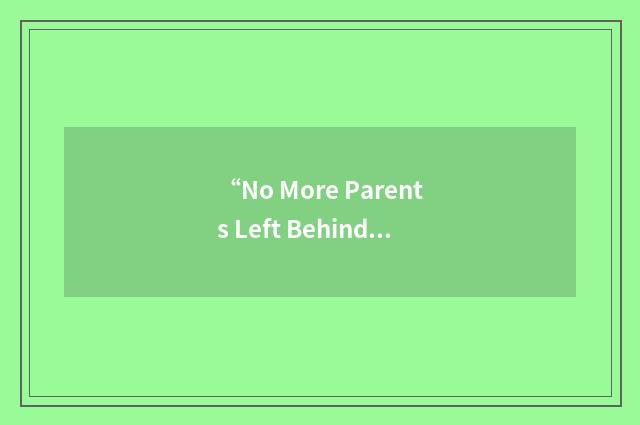 “No More Parents Left Behind…